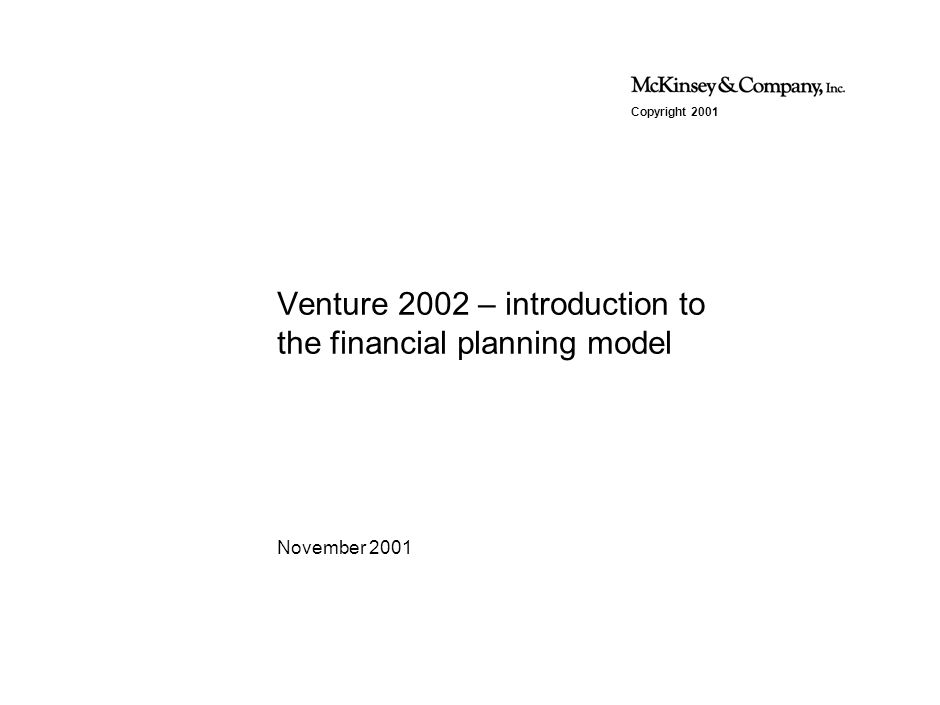 McKinsey&Company, Inc.

Copyright 2001

Venture 2002 – introduction to the financial planning model

November 2001